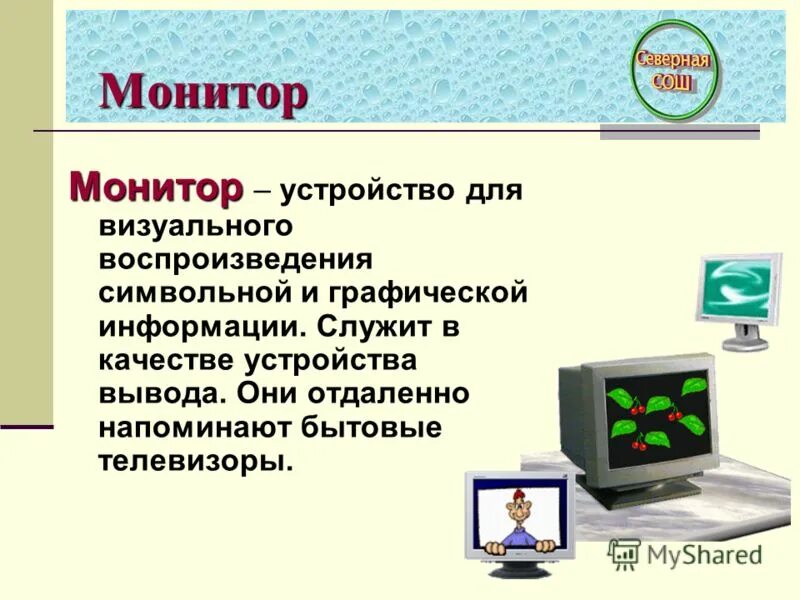 Монитор

Северная СОШ

Монитор – устройство для визуального воспроизведения символьной и графической информации. Служит в качестве устройства вывода. Они отдаленно напоминают бытовые телевизоры.

MyShared